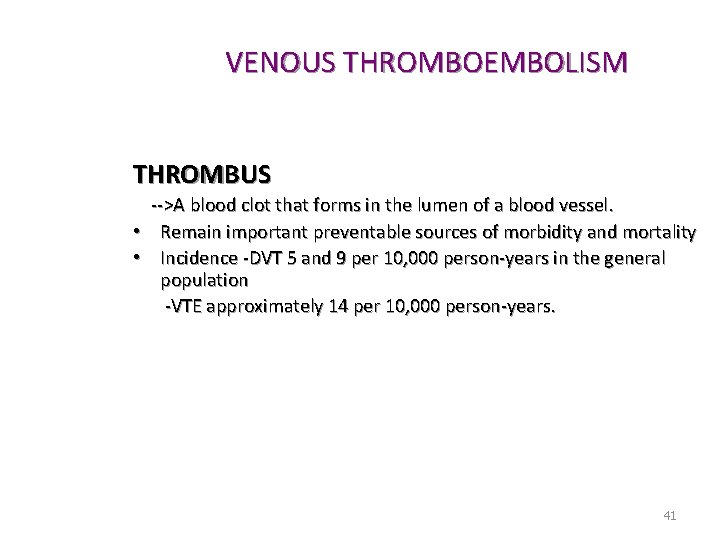 VENOUS THROMBOEMBOLISM

THROMBUS

-->A blood clot that forms in the lumen of a blood vessel.

• Remain important preventable sources of morbidity and mortality
• Incidence -DVT 5 and 9 per 10,000 person-years in the general population
-VTE approximately 14 per 10,000 person-years.

41